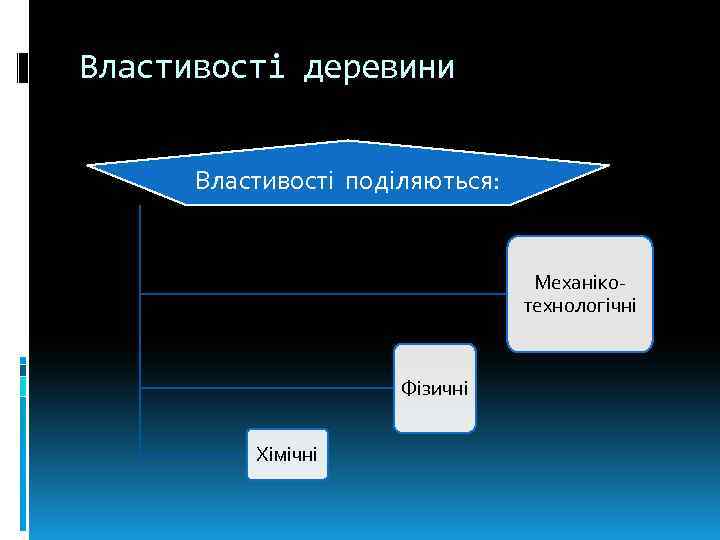 Властивості деревини

Властивості поділяються:

Механіко-технологічні

Фізичні

Хімічні